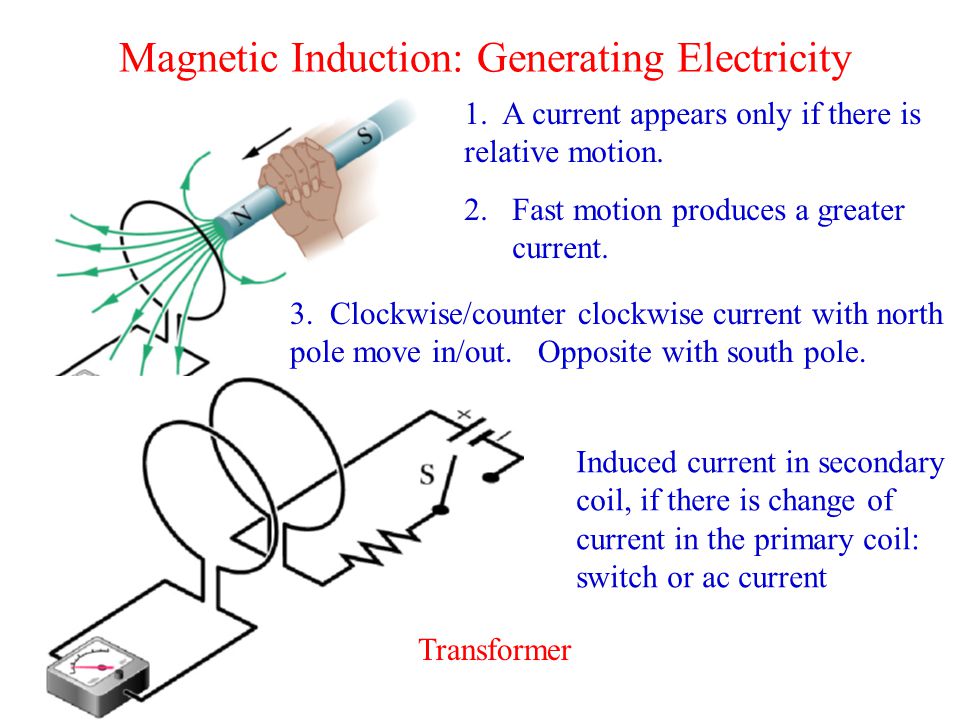 Magnetic Induction: Generating Electricity

S

N

1. A current appears only if there is relative motion.

2. Fast motion produces a greater current.

3. Clockwise/counter clockwise current with north pole move in/out. Opposite with south pole.

+

−

S

Induced current in secondary coil, if there is change of current in the primary coil: switch or ac current

Transformer